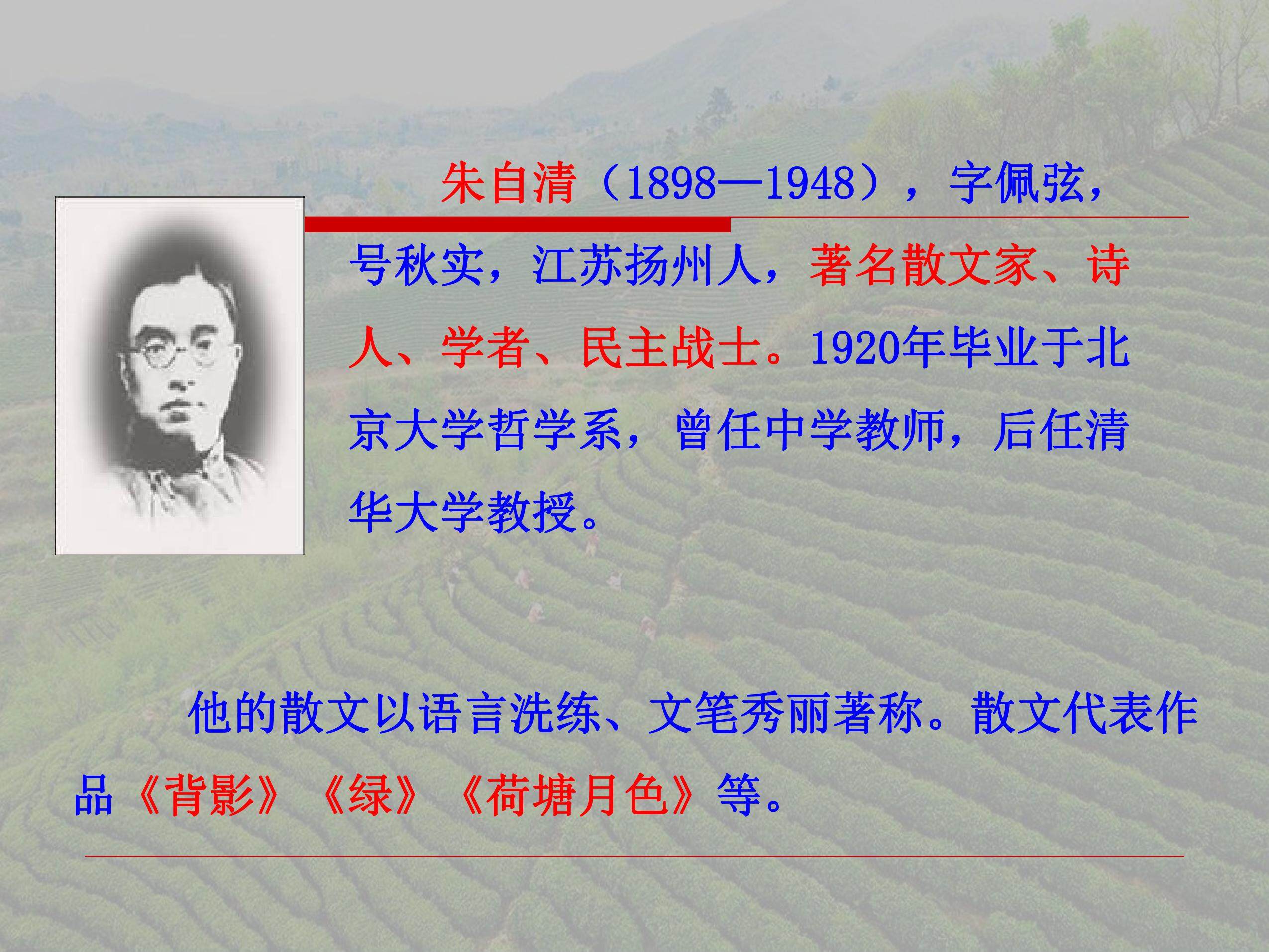 朱自清（1898—1948），字佩弦，号秋实，江苏扬州人，著名散文家、诗人、学者、民主战士。1920年毕业于北京大学哲学系，曾任中学教师，后任清华大学教授。

他的散文以语言洗练、文笔秀丽著称。散文代表作品《背影》《绿》《荷塘月色》等。